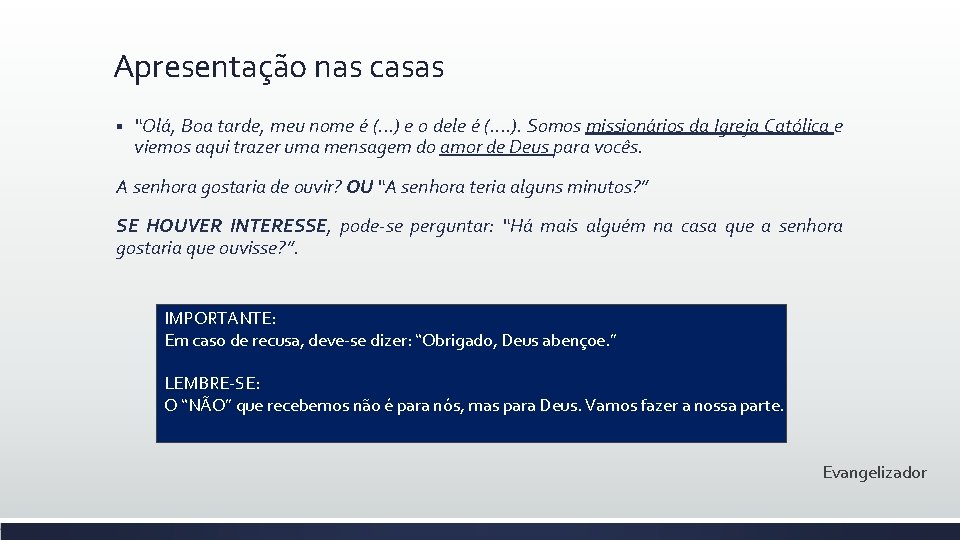 Apresentação nas casas

▪ "Olá, Boa tarde, meu nome é (...) e o dele é (....). Somos missionários da Igreja Católica e viemos aqui trazer uma mensagem do amor de Deus para vocês.

A senhora gostaria de ouvir? OU "A senhora teria alguns minutos?"

SE HOUVER INTERESSE, pode-se perguntar: "Há mais alguém na casa que a senhora gostaria que ouvisse?".

IMPORTANTE:
Em caso de recusa, deve-se dizer: "Obrigado, Deus abençoe."

LEMBRE-SE:
O "NÃO" que recebemos não é para nós, mas para Deus. Vamos fazer a nossa parte.

Evangelizador